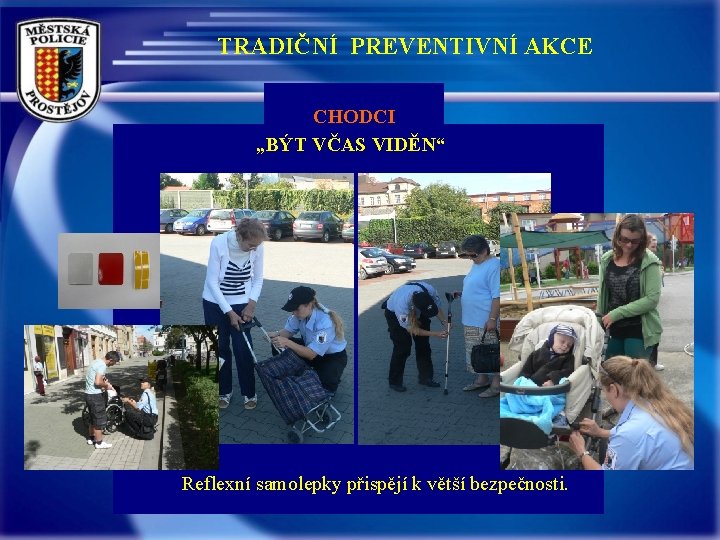 MĚSTSKÁ POLICIE PROSTĚJOV

TRADIČNÍ PREVENTIVNÍ AKCE

CHODCI

„BÝT VČAS VIDĚN“

Reflexní samolepky přispějí k větší bezpečnosti.